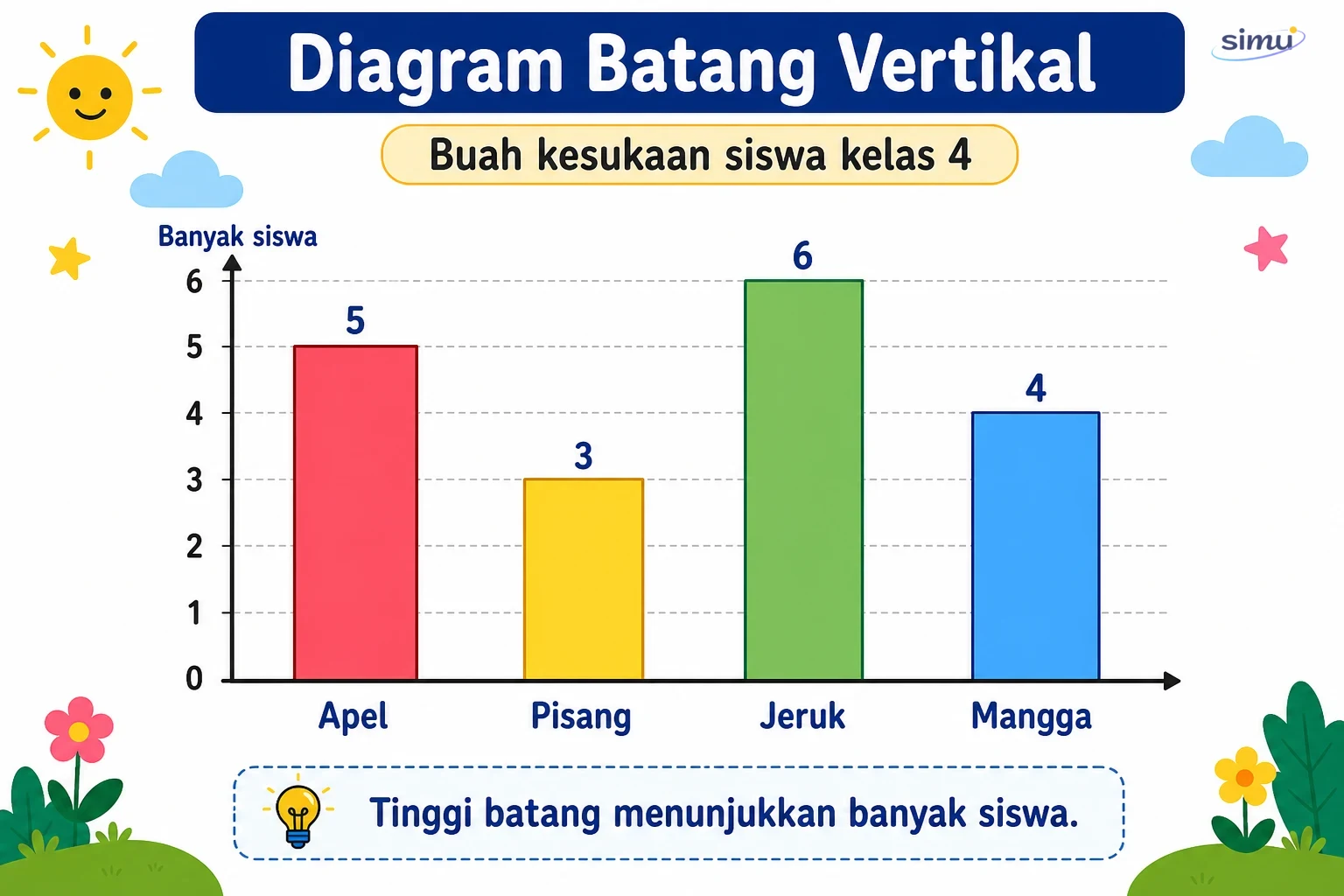 Diagram Batang Vertikal

simu

Buah kesukaan siswa kelas 4

Banyak siswa

6
5
4
3
2
1
0

5
3
6
4

Apel
Pisang
Jeruk
Mangga

Tinggi batang menunjukkan banyak siswa.